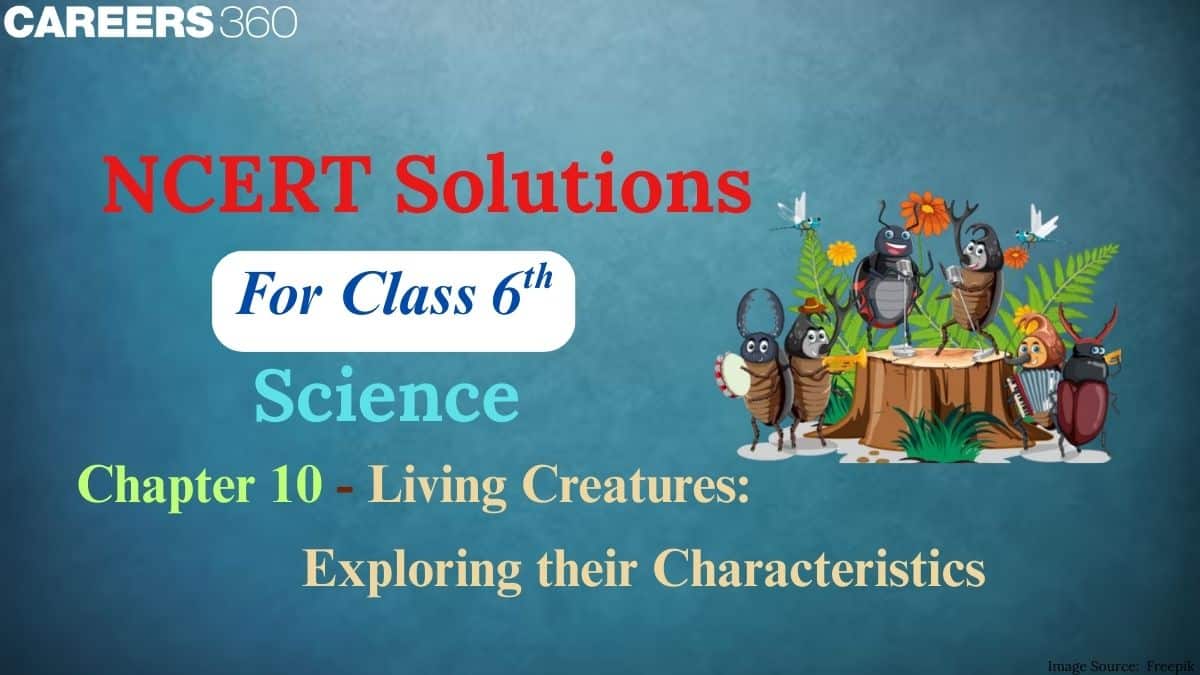 CAREERS 360

NCERT Solutions

For Class $6^{th}$

Science

Chapter 10 - Living Creatures: Exploring their Characteristics

Image Source: Freepik